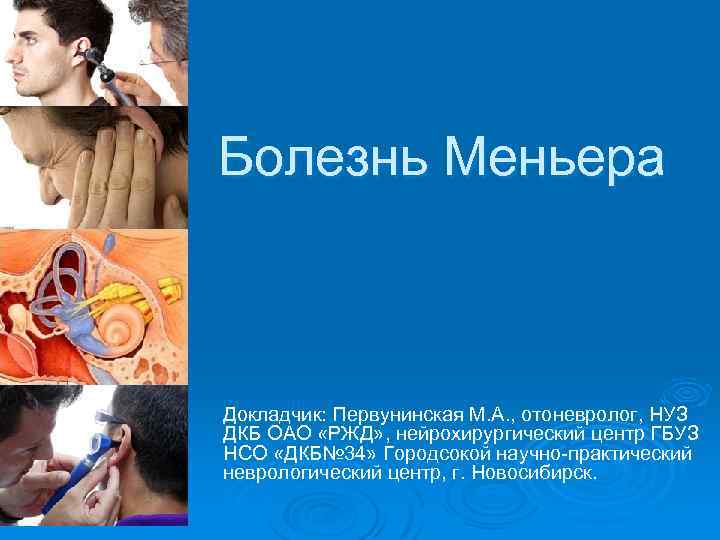 Болезнь Меньера

Докладчик: Первунинская М.А., отоневролог, НУЗ ДКБ ОАО «РЖД», нейрохирургический центр ГБУЗ НСО «ДКБ№34» Городсокой научно-практический неврологический центр, г. Новосибирск.